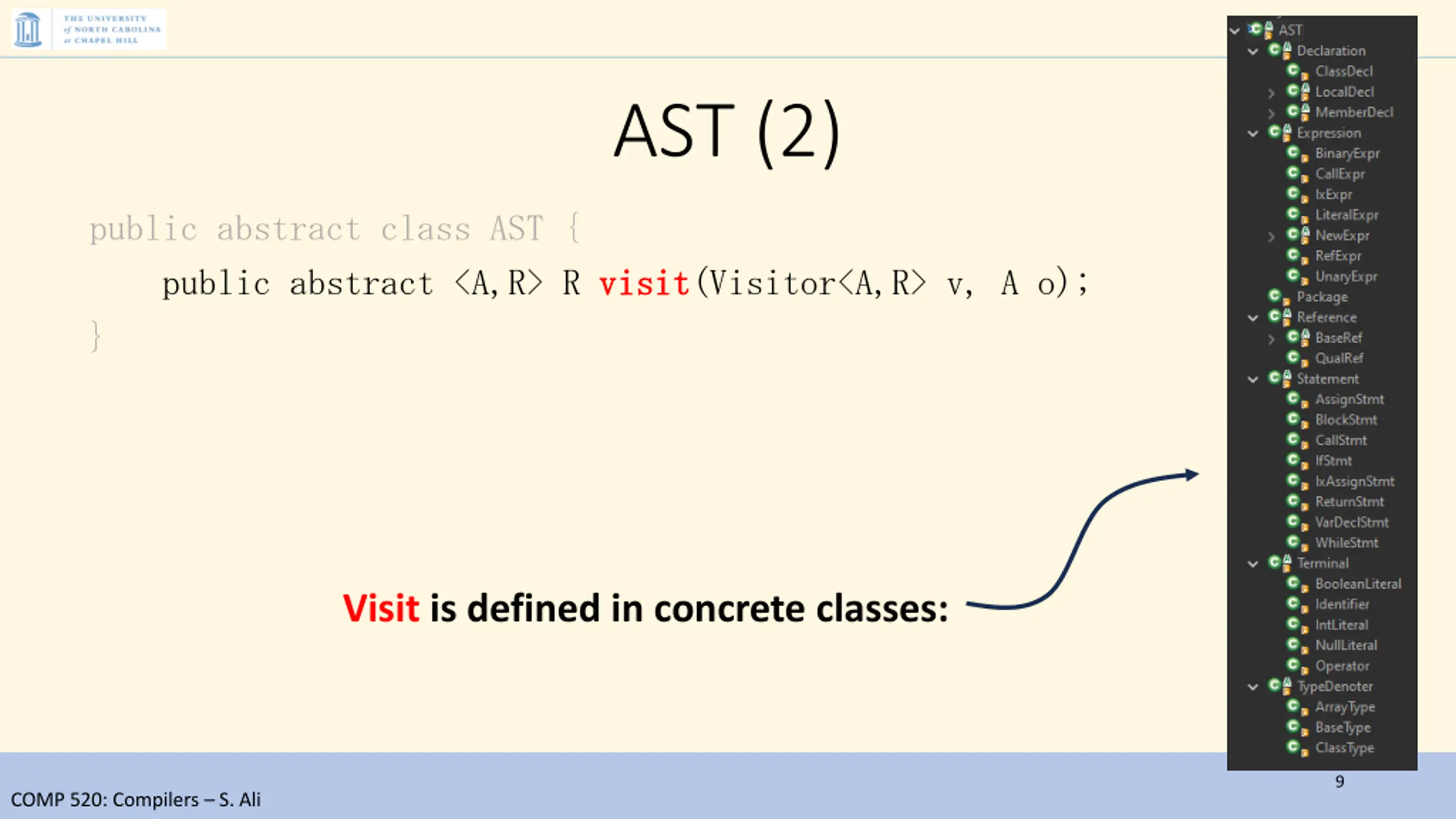 THE UNIVERSITY of NORTH CAROLINA at CHAPEL HILL

AST (2)

public abstract class AST {
public abstract <A,R> R visit(Visitor<A,R> v, A o);
}

Visit is defined in concrete classes:

AST
Declaration
ClassDecl
LocalDecl
MemberDecl
Expression
BinaryExpr
CallExpr
IxExpr
LiteralExpr
NewExpr
RefExpr
UnaryExpr
Package
Reference
BaseRef
QualRef
Statement
AssignStmt
BlockStmt
CallStmt
IfStmt
IxAssignStmt
ReturnStmt
VarDeclStmt
WhileStmt
Terminal
BooleanLiteral
Identifier
IntLiteral
NullLiteral
Operator
TypeDenoter
ArrayType
BaseType
ClassType

COMP 520: Compilers – S. Ali

9